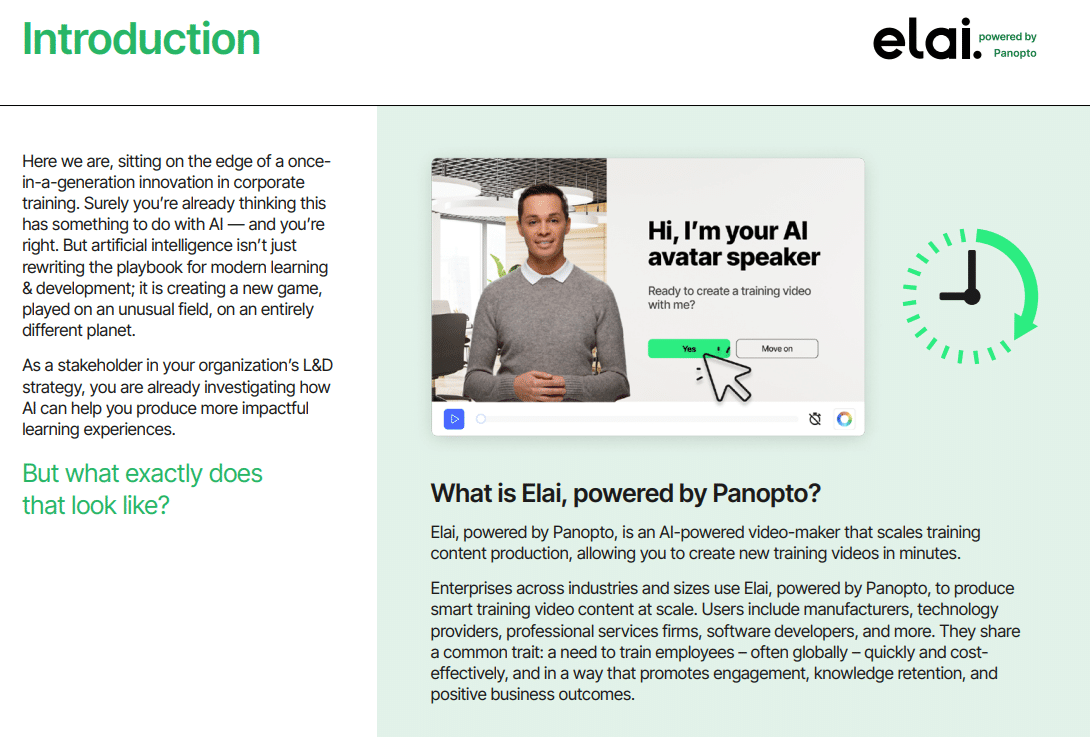 Introduction

elai. powered by Panopto

Here we are, sitting on the edge of a once-in-a-generation innovation in corporate training. Surely you're already thinking this has something to do with AI — and you're right. But artificial intelligence isn't just rewriting the playbook for modern learning & development; it is creating a new game, played on an unusual field, on an entirely different planet.

As a stakeholder in your organization's L&D strategy, you are already investigating how AI can help you produce more impactful learning experiences.

But what exactly does that look like?

Hi, I'm your AI avatar speaker

Ready to create a training video with me?

Yes

Move on

What is Elai, powered by Panopto?

Elai, powered by Panopto, is an AI-powered video-maker that scales training content production, allowing you to create new training videos in minutes.

Enterprises across industries and sizes use Elai, powered by Panopto, to produce smart training video content at scale. Users include manufacturers, technology providers, professional services firms, software developers, and more. They share a common trait: a need to train employees – often globally – quickly and cost-effectively, and in a way that promotes engagement, knowledge retention, and positive business outcomes.